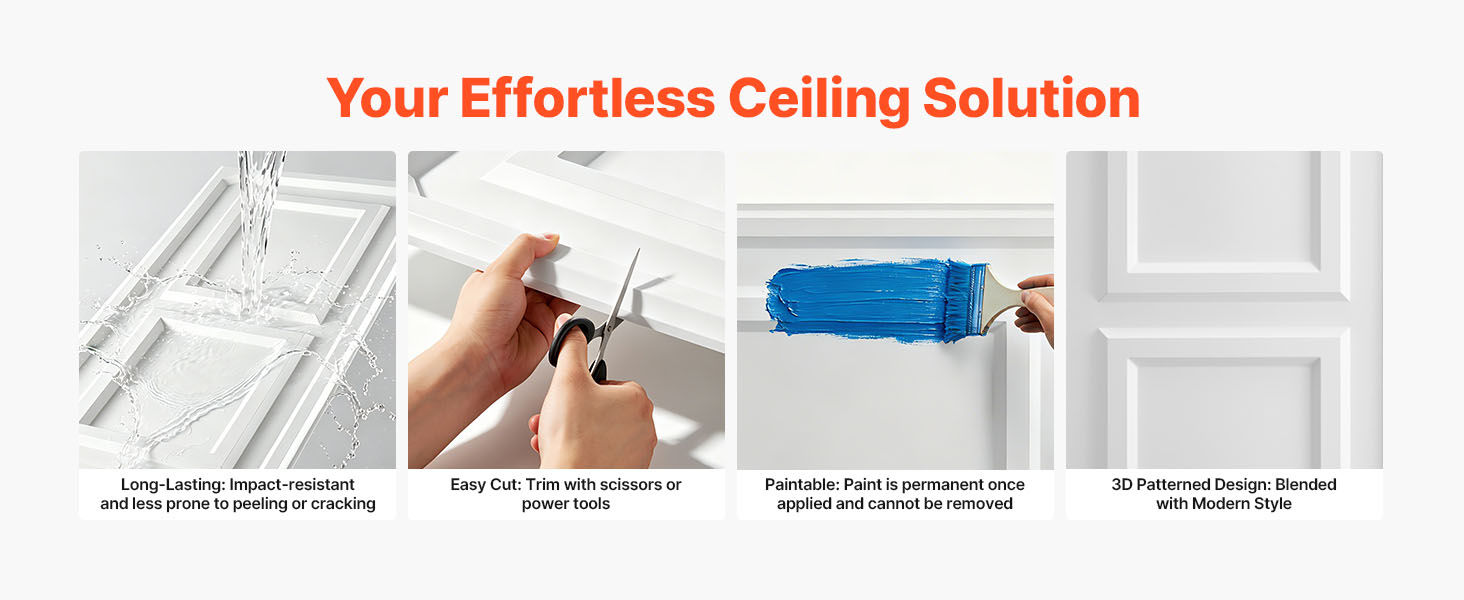 Your Effortless Ceiling Solution

Long-Lasting: Impact-resistant and less prone to peeling or cracking

Easy Cut: Trim with scissors or power tools

Paintable: Paint is permanent once applied and cannot be removed

3D Patterned Design: Blended with Modern Style